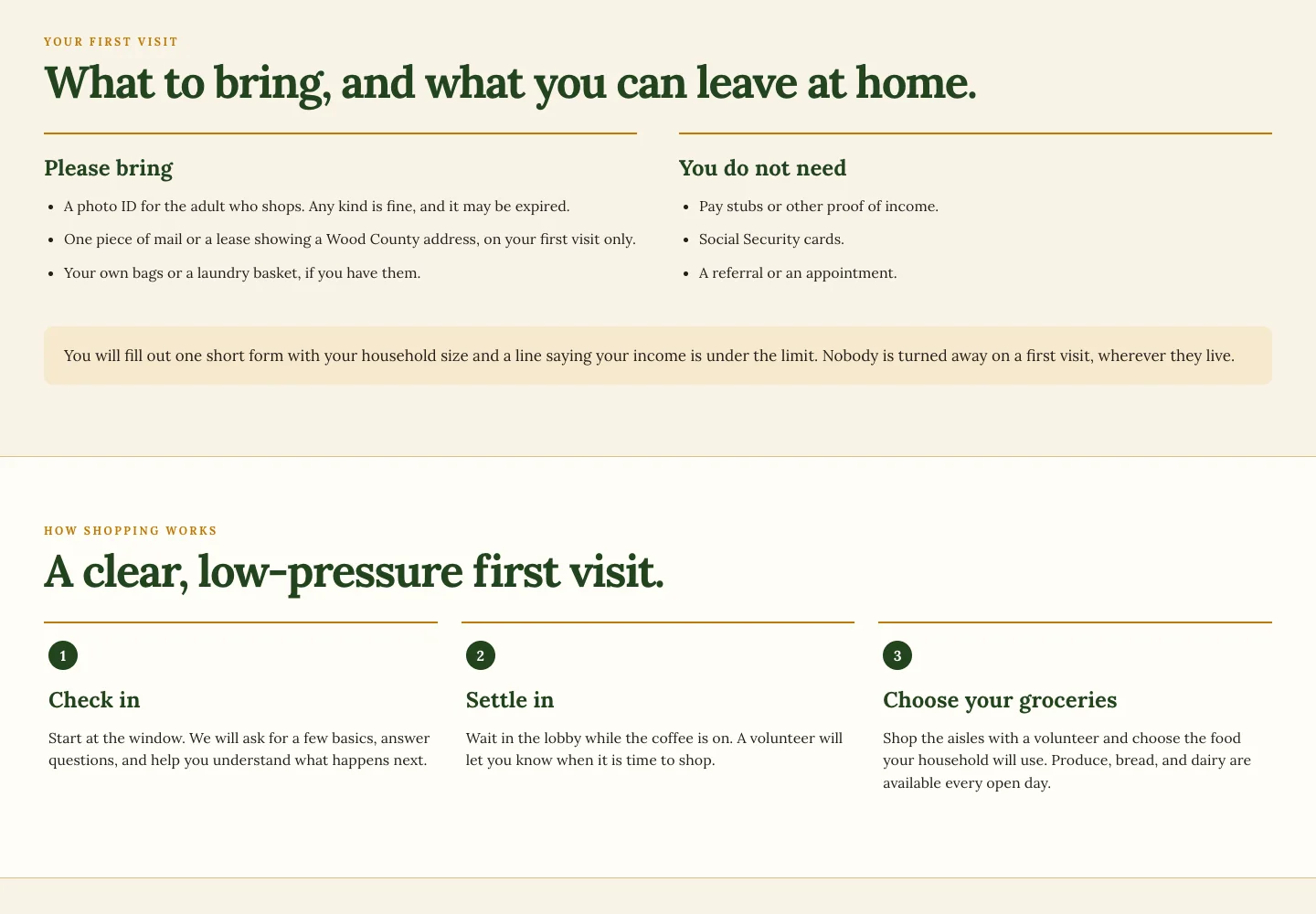 YOUR FIRST VISIT

What to bring, and what you can leave at home.

Please bring

• A photo ID for the adult who shops. Any kind is fine, and it may be expired.
• One piece of mail or a lease showing a Wood County address, on your first visit only.
• Your own bags or a laundry basket, if you have them.

You do not need

• Pay stubs or other proof of income.
• Social Security cards.
• A referral or an appointment.

You will fill out one short form with your household size and a line saying your income is under the limit. Nobody is turned away on a first visit, wherever they live.

HOW SHOPPING WORKS

A clear, low-pressure first visit.

1

Check in

Start at the window. We will ask for a few basics, answer questions, and help you understand what happens next.

2

Settle in

Wait in the lobby while the coffee is on. A volunteer will let you know when it is time to shop.

3

Choose your groceries

Shop the aisles with a volunteer and choose the food your household will use. Produce, bread, and dairy are available every open day.